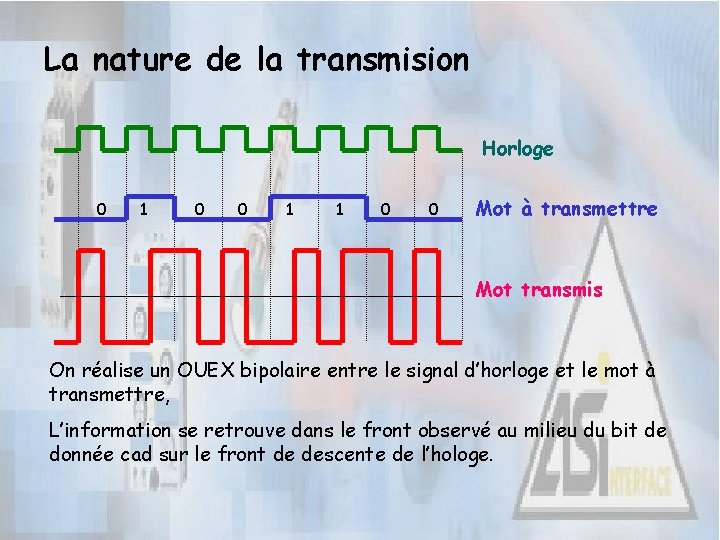 La nature de la transmision

Horloge

0 1 0 0 1 1 0 0

Mot à transmettre

Mot transmis

On réalise un OUEX bipolaire entre le signal d'horloge et le mot à transmettre,

L'information se retrouve dans le front observé au milieu du bit de donnée cad sur le front de descente de l'hologe.

ASi INTERFACE